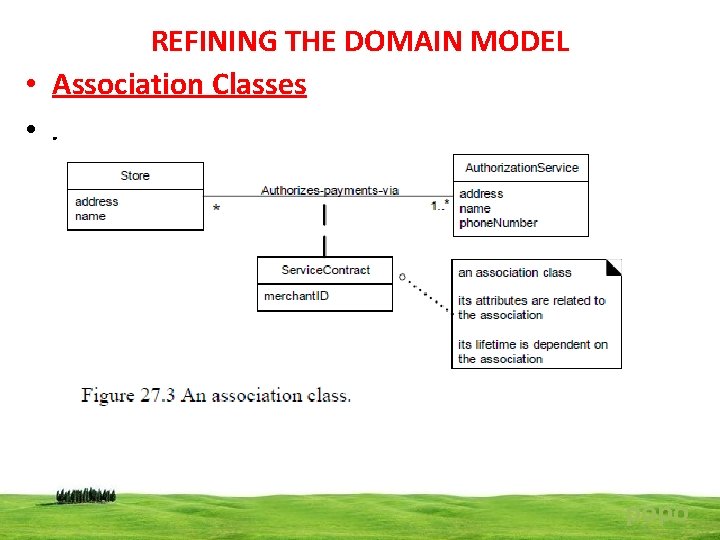 REFINING THE DOMAIN MODEL

• Association Classes

• .

Store
address
name

*

Authorizes-payments-via

1..*

AuthorizationService
address
name
phoneNumber

ServiceContract
merchantID

an association class

its attributes are related to the association

its lifetime is dependent on the association

Figure 27.3 An association class.